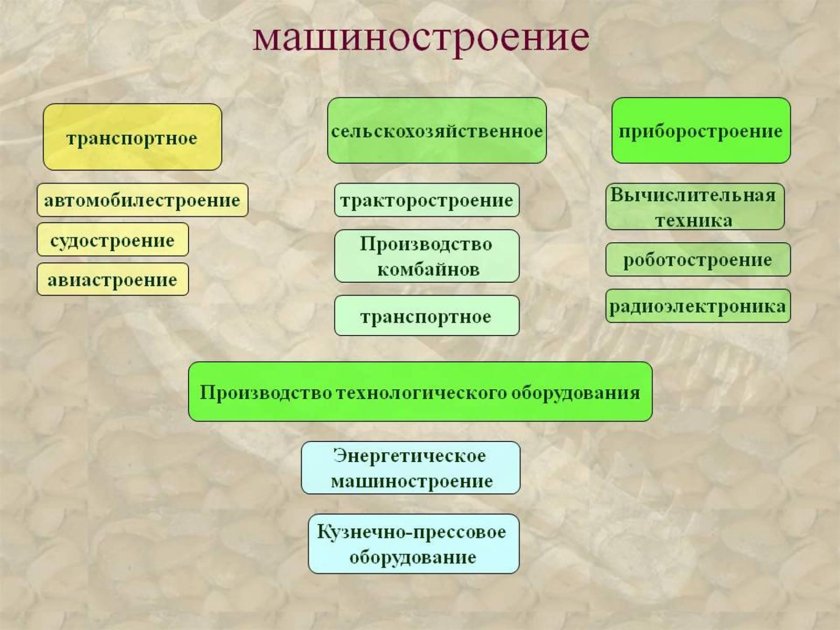 машиностроение

транспортное

автомобилестроение

судостроение

авиастроение

сельскохозяйственное

тракторостроение

Производство комбайнов

транспортное

приборостроение

Вычислительная техника

роботостроение

радиоэлектроника

Производство технологического оборудования

Энергетическое машиностроение

Кузнечно-прессовое оборудование